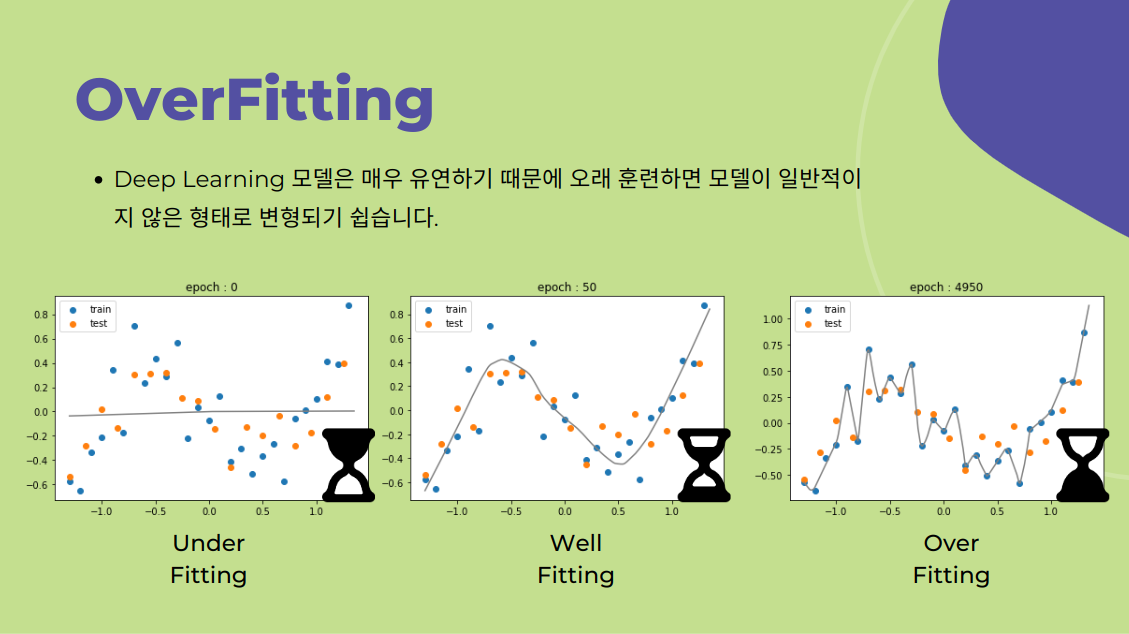 OverFitting

• Deep Learning 모델은 매우 유연하기 때문에 오래 훈련하면 모델이 일반적이지 않은 형태로 변형되기 쉽습니다.

epoch : 0

train
test

0.8
0.6
0.4
0.2
0.0
−0.2
−0.4
−0.6

−1.0 −0.5 0.0 0.5 1.0

Under Fitting

epoch : 50

train
test

0.8
0.6
0.4
0.2
0.0
−0.2
−0.4
−0.6

−1.0 −0.5 0.0 0.5 1.0

Well Fitting

epoch : 4950

train
test

1.00
0.75
0.50
0.25
0.00
−0.25
−0.50

−1.0 −0.5 0.0 0.5 1.0

Over Fitting